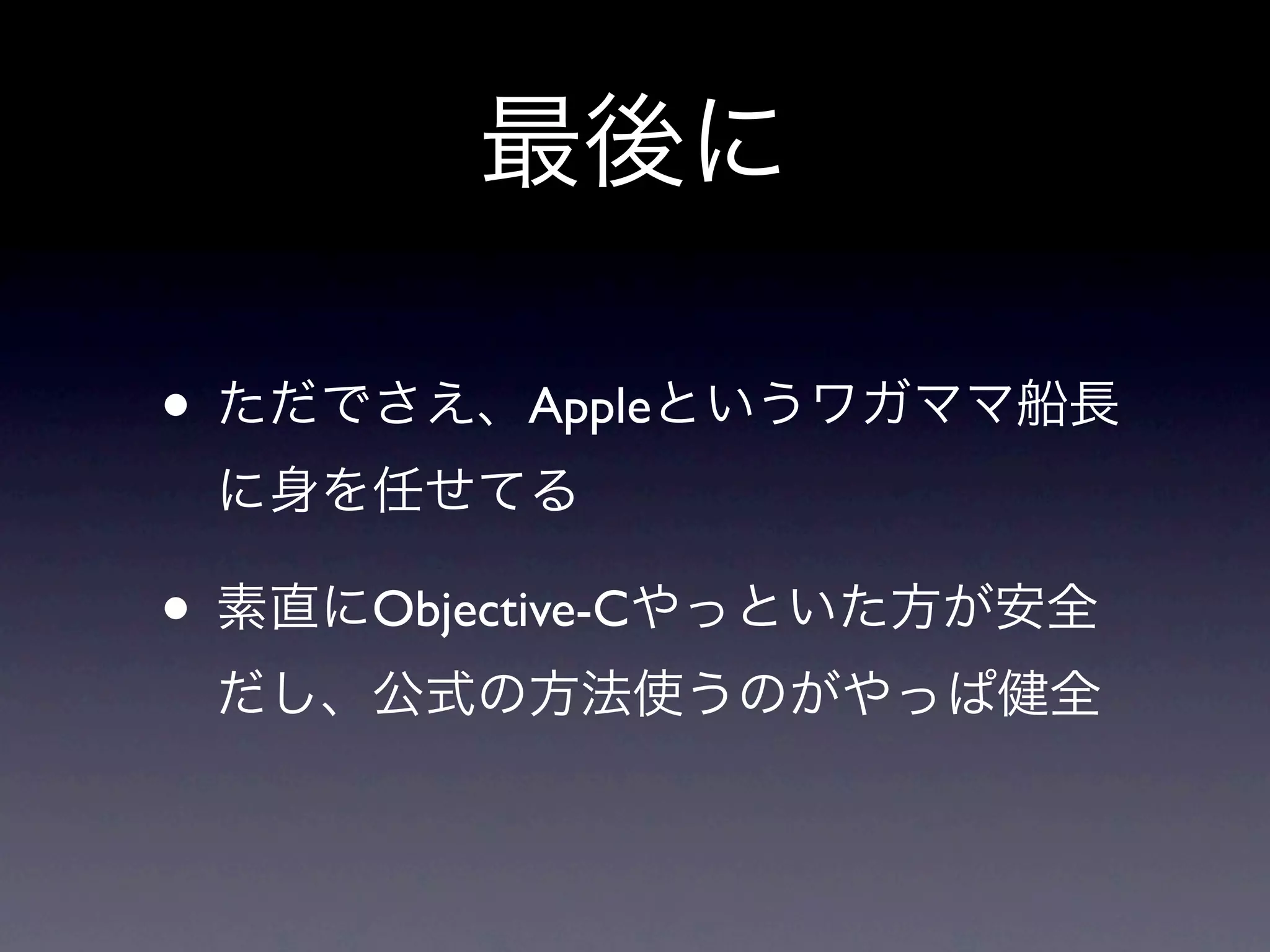 最後に

• ただでさえ、Appleというワガママ船長に身を任せてる

• 素直にObjective-Cやっといた方が安全だし、公式の方法使うのがやっぱ健全